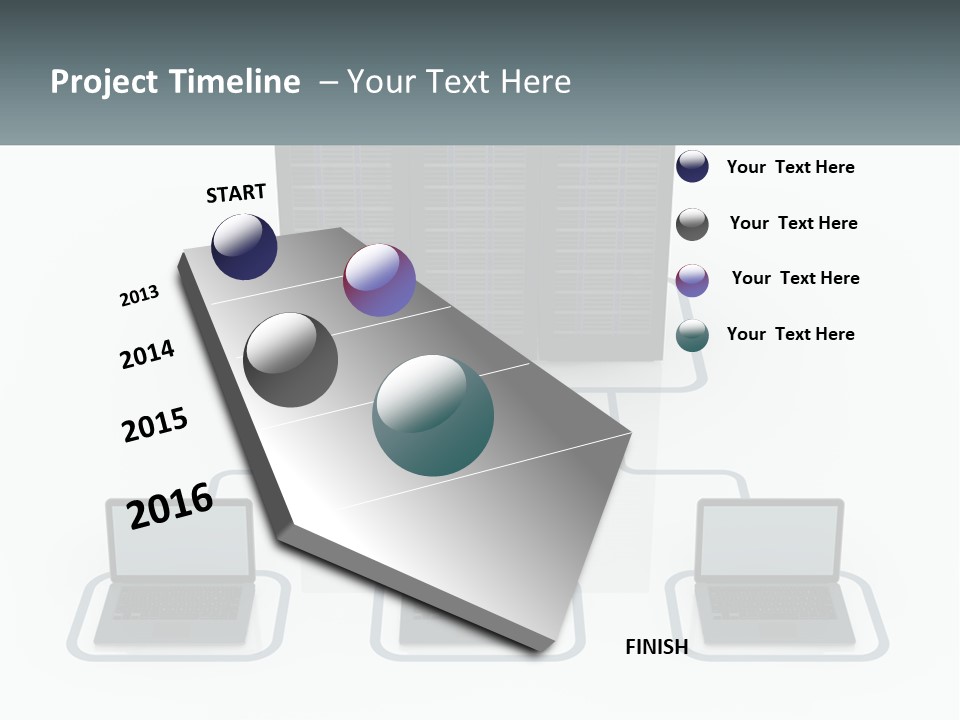 Project Timeline – Your Text Here

START

2013

2014

2015

2016

FINISH

Your Text Here

Your Text Here

Your Text Here

Your Text Here